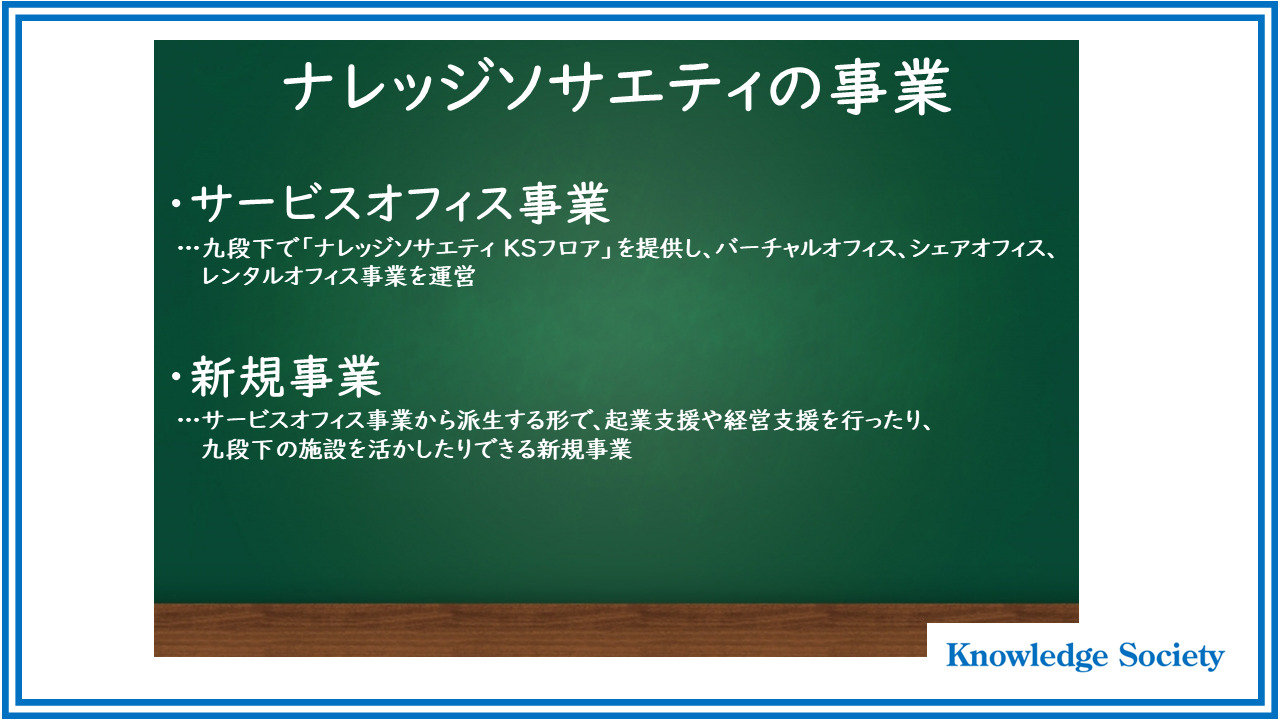 ナレッジソサエティの事業

・サービスオフィス事業
…九段下で「ナレッジソサエティ KSフロア」を提供し、バーチャルオフィス、シェアオフィス、レンタルオフィス事業を運営

・新規事業
…サービスオフィス事業から派生する形で、起業支援や経営支援を行ったり、九段下の施設を活かしたりできる新規事業

Knowledge Society